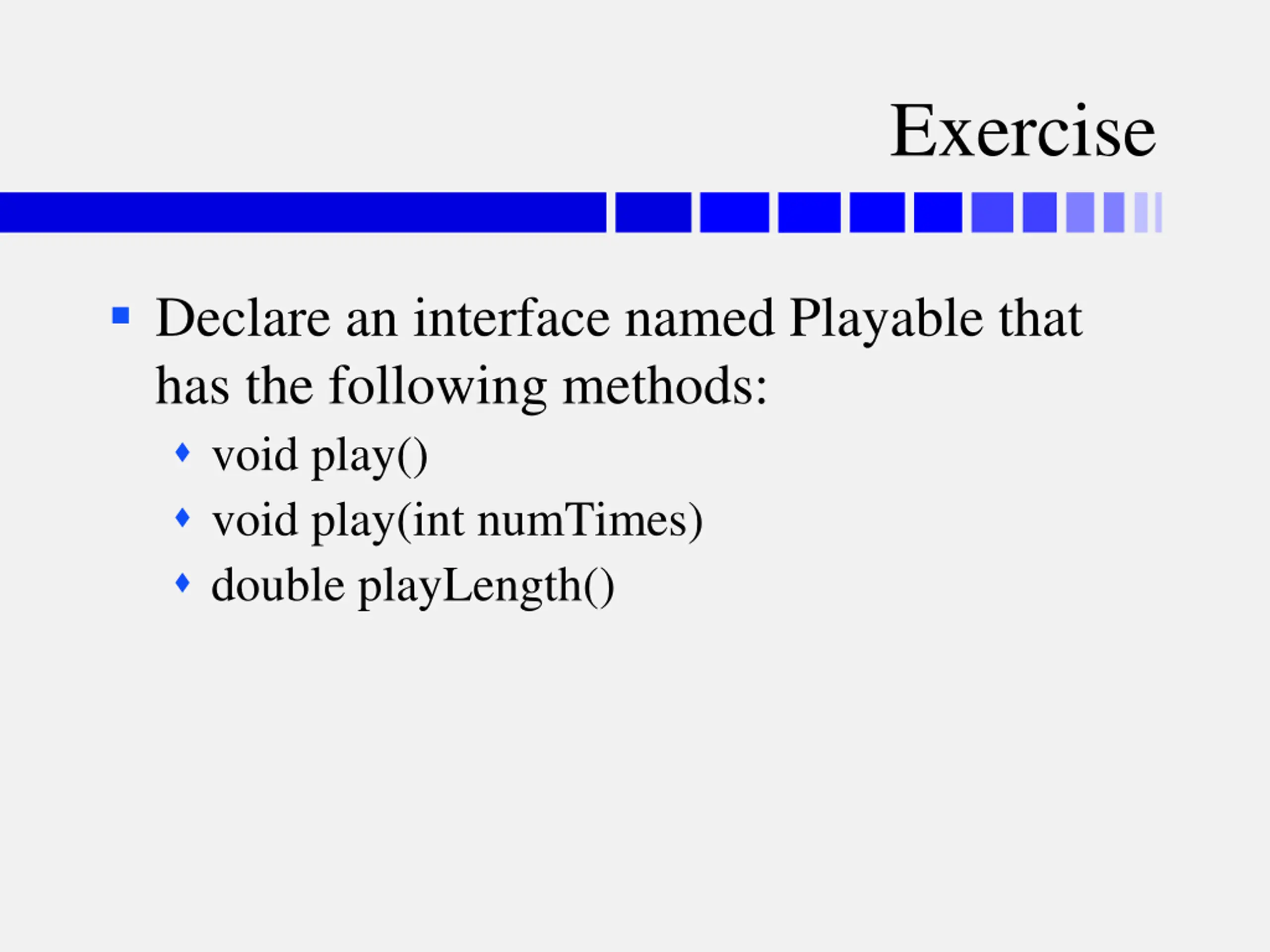 Exercise

Declare an interface named Playable that has the following methods:

void play()

void play(int numTimes)

double playLength()